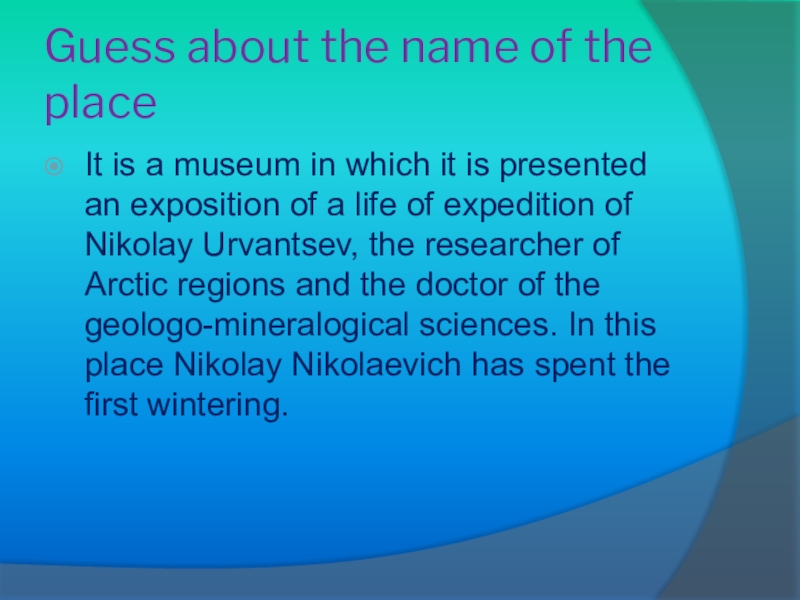 Guess about the name of the place

It is a museum in which it is presented an exposition of a life of expedition of Nikolay Urvantsev, the researcher of Arctic regions and the doctor of the geologo-mineralogical sciences. In this place Nikolay Nikolaevich has spent the first wintering.